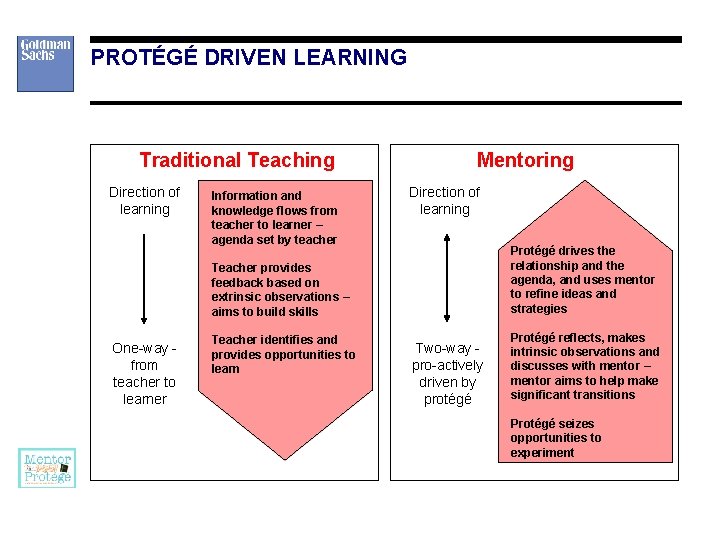 Goldman Sachs

PROTÉGÉ DRIVEN LEARNING

Traditional Teaching

Direction of learning

One-way - from teacher to learner

Information and knowledge flows from teacher to learner – agenda set by teacher

Teacher provides feedback based on extrinsic observations – aims to build skills

Teacher identifies and provides opportunities to learn

Mentoring

Direction of learning

Two-way - pro-actively driven by protégé

Protégé drives the relationship and the agenda, and uses mentor to refine ideas and strategies

Protégé reflects, makes intrinsic observations and discusses with mentor – mentor aims to help make significant transitions

Protégé seizes opportunities to experiment

Mentor Protégé